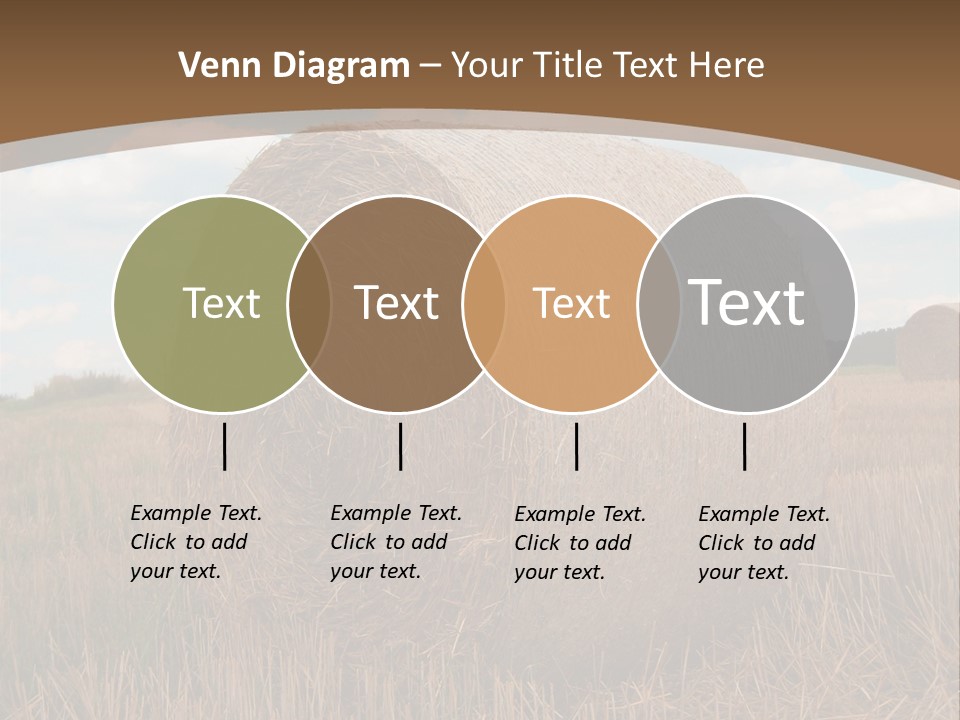 Venn Diagram – Your Title Text Here

Text

Text

Text

Text

Example Text. Click to add your text.

Example Text. Click to add your text.

Example Text. Click to add your text.

Example Text. Click to add your text.